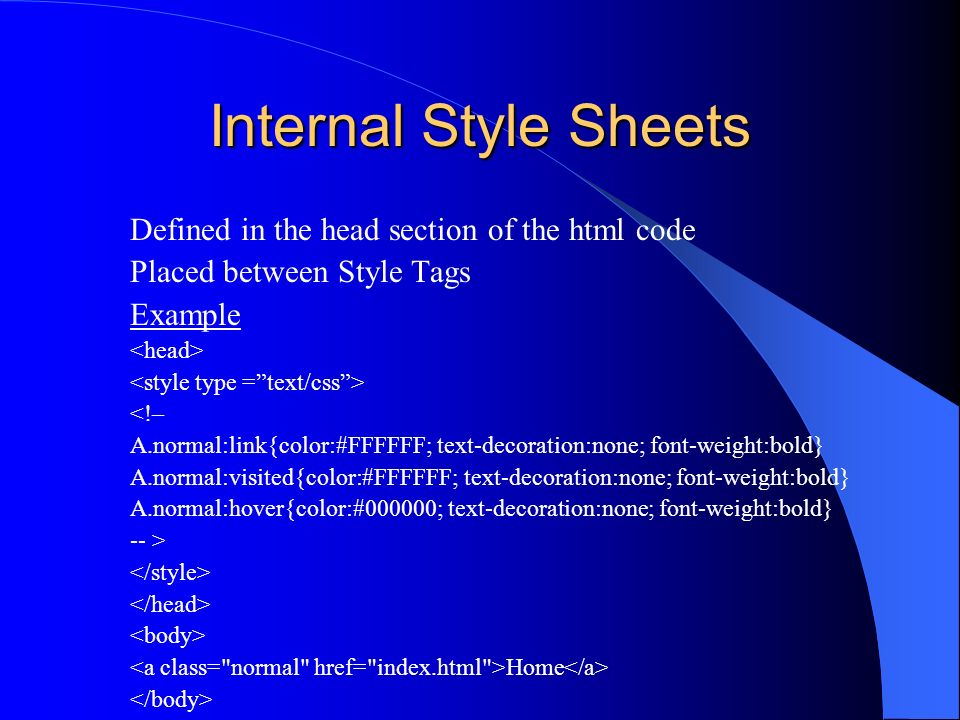 Internal Style Sheets

Defined in the head section of the html code
Placed between Style Tags
Example
<head>
<style type =”text/css”>
<!–
A.normal:link{color:#FFFFFF; text-decoration:none; font-weight:bold}
A.normal:visited{color:#FFFFFF; text-decoration:none; font-weight:bold}
A.normal:hover{color:#000000; text-decoration:none; font-weight:bold}
-- >
</style>
</head>
<body>
<a class="normal" href="index.html">Home</a>
</body>